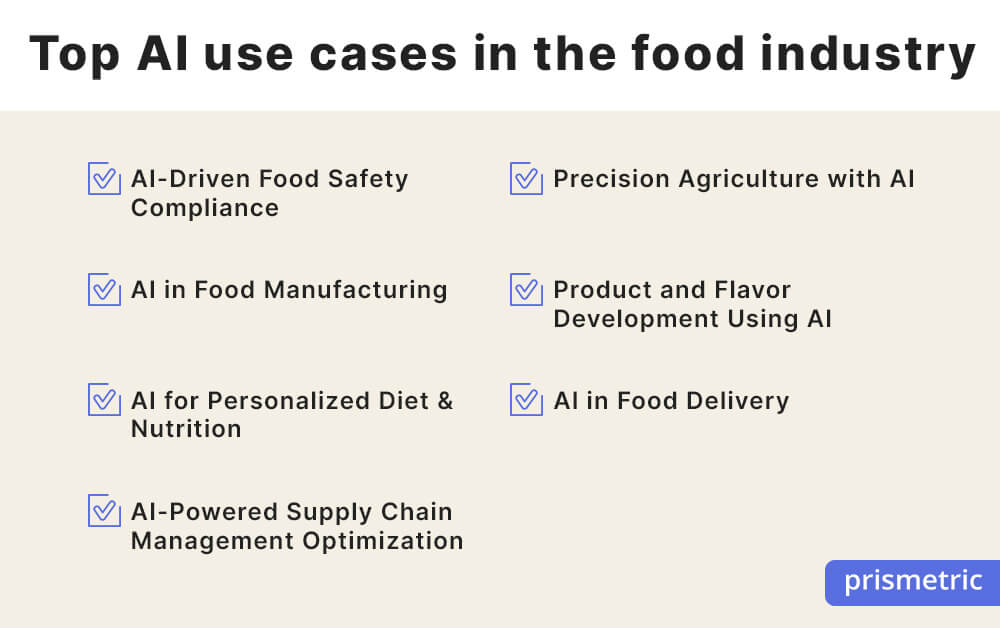 Top AI use cases in the food industry

AI-Driven Food Safety Compliance

AI in Food Manufacturing

AI for Personalized Diet & Nutrition

AI-Powered Supply Chain Management Optimization

Precision Agriculture with AI

Product and Flavor Development Using AI

AI in Food Delivery

prismetric